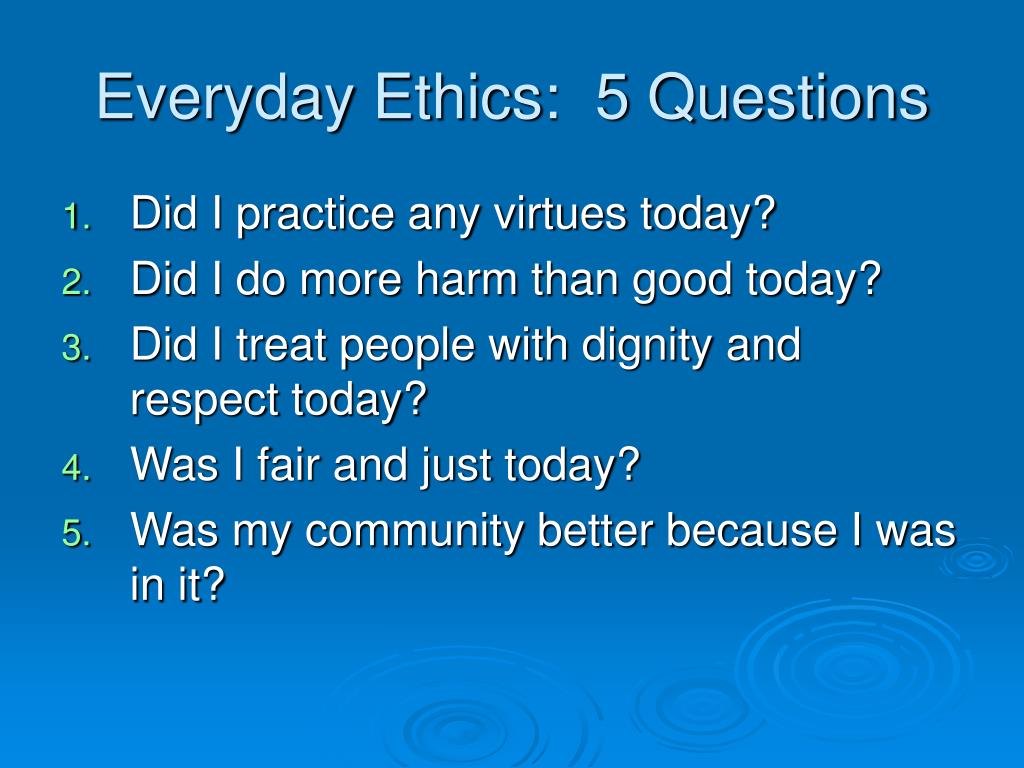 Everyday Ethics:  5 Questions

1. Did I practice any virtues today?
2. Did I do more harm than good today?
3. Did I treat people with dignity and respect today?
4. Was I fair and just today?
5. Was my community better because I was in it?